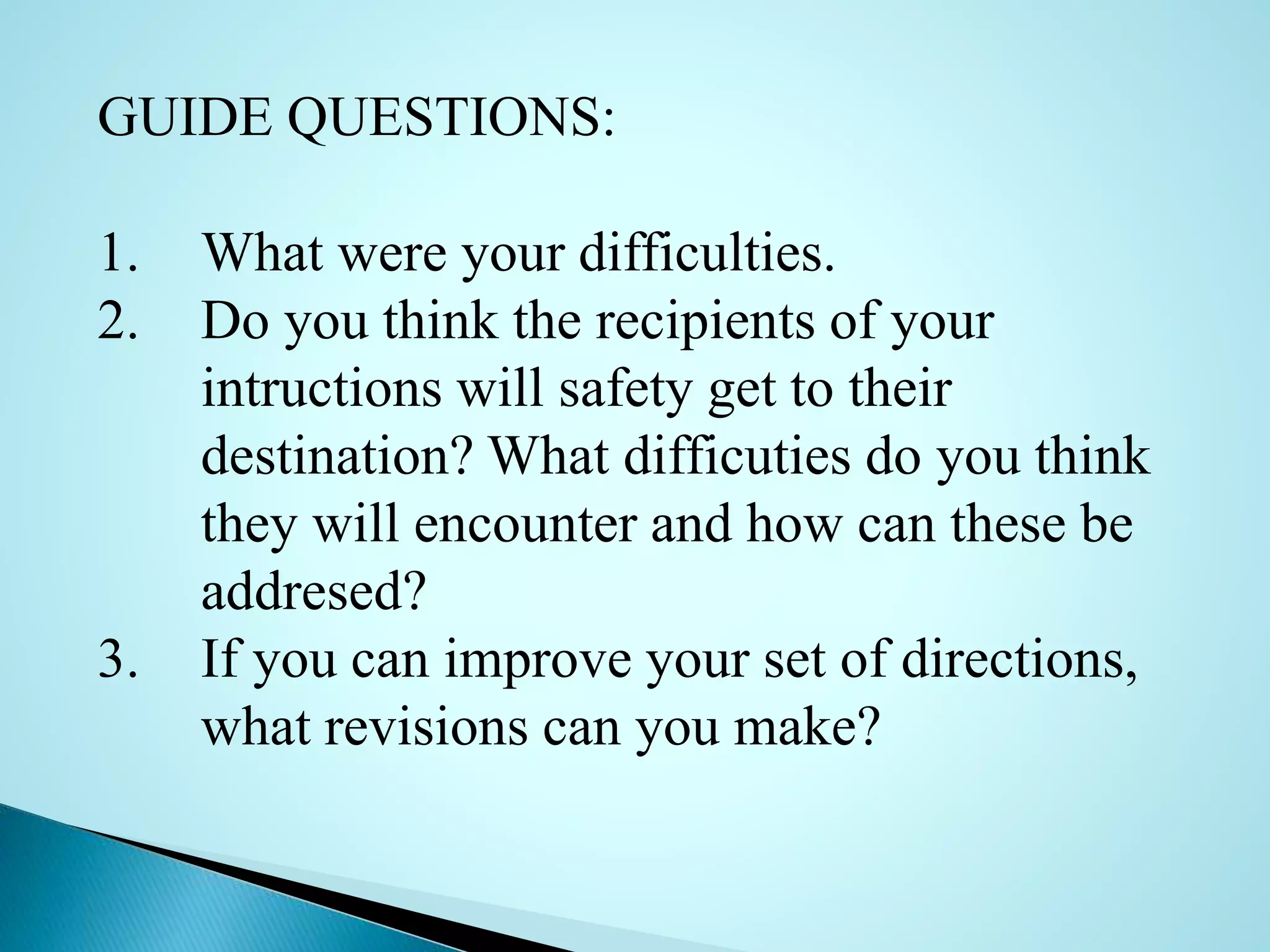 GUIDE QUESTIONS:

1. What were your difficulties.
2. Do you think the recipients of your intructions will safety get to their destination? What difficuties do you think they will encounter and how can these be addresed?
3. If you can improve your set of directions, what revisions can you make?